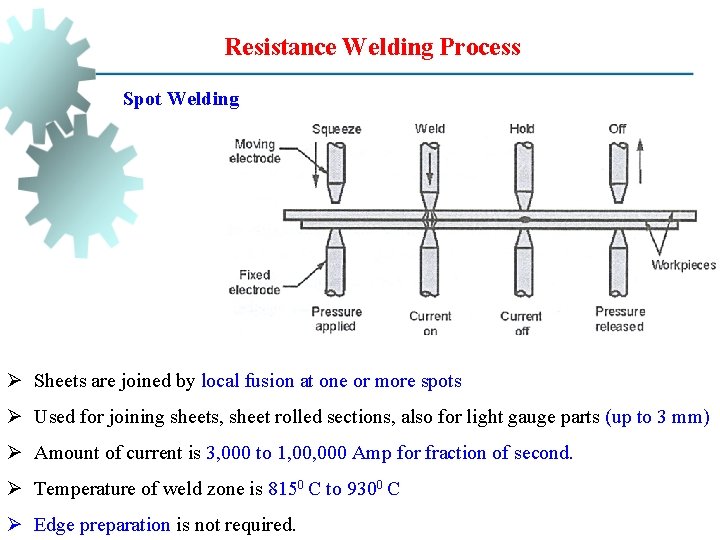 Resistance Welding Process

Spot Welding

Squeeze
Weld
Hold
Off

Moving electrode

Fixed electrode

Workpieces

Pressure applied
Current on
Current off
Pressure released

➢ Sheets are joined by local fusion at one or more spots

➢ Used for joining sheets, sheet rolled sections, also for light gauge parts (up to 3 mm)

➢ Amount of current is 3,000 to 1,00,000 Amp for fraction of second.

➢ Temperature of weld zone is $815^0$ C to $930^0$ C

➢ Edge preparation is not required.